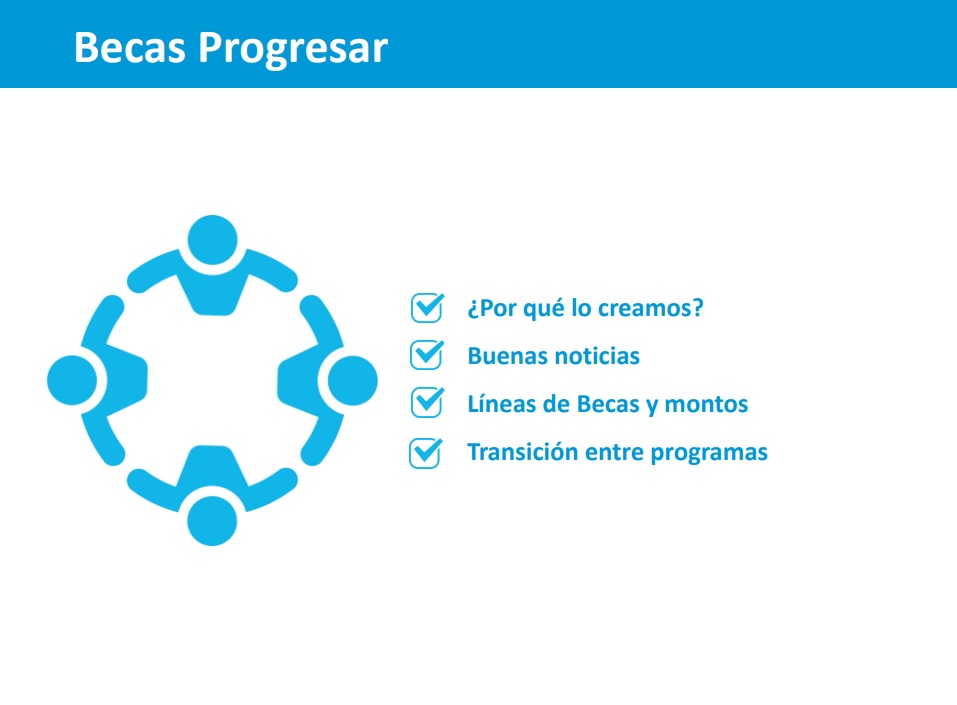 Becas Progresar

¿Por qué lo creamos?
Buenas noticias
Líneas de Becas y montos
Transición entre programas